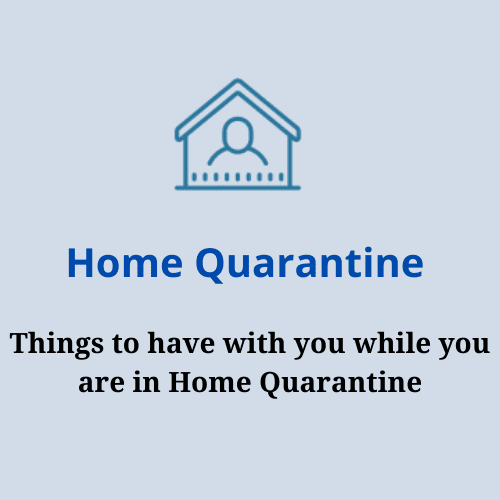 Home Quarantine

Things to have with you while you are in Home Quarantine